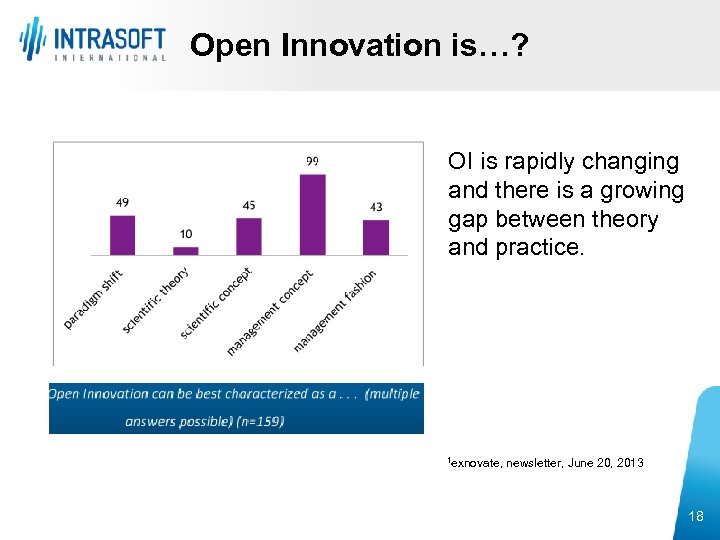 INTRASOFT
INTERNATIONAL

Open Innovation is…?

49
10
45
99
43
paradigm shift
scientific theory
scientific concept
management concept
management fashion

Open Innovation can be best characterized as a . . . (multiple answers possible) (n=159)

OI is rapidly changing and there is a growing gap between theory and practice.

$^1$exnovate, newsletter, June 20, 2013

18